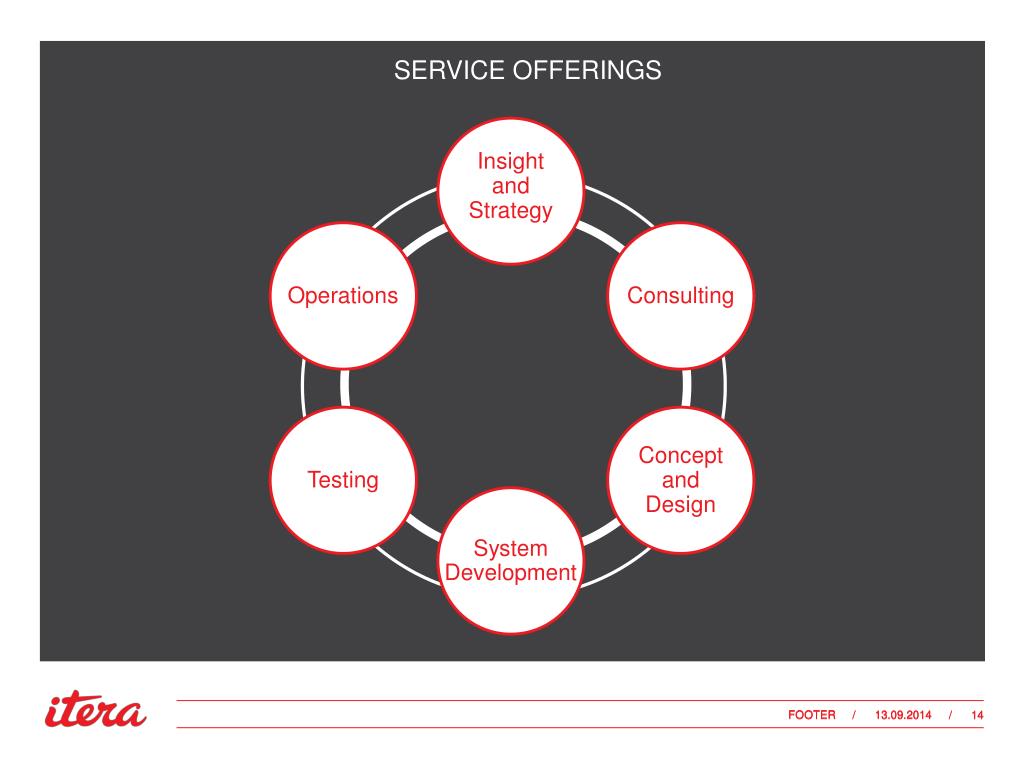 SERVICE OFFERINGS

Insight and Strategy

Consulting

Concept and Design

System Development

Testing

Operations

itera

FOOTER / 13.09.2014 / 14